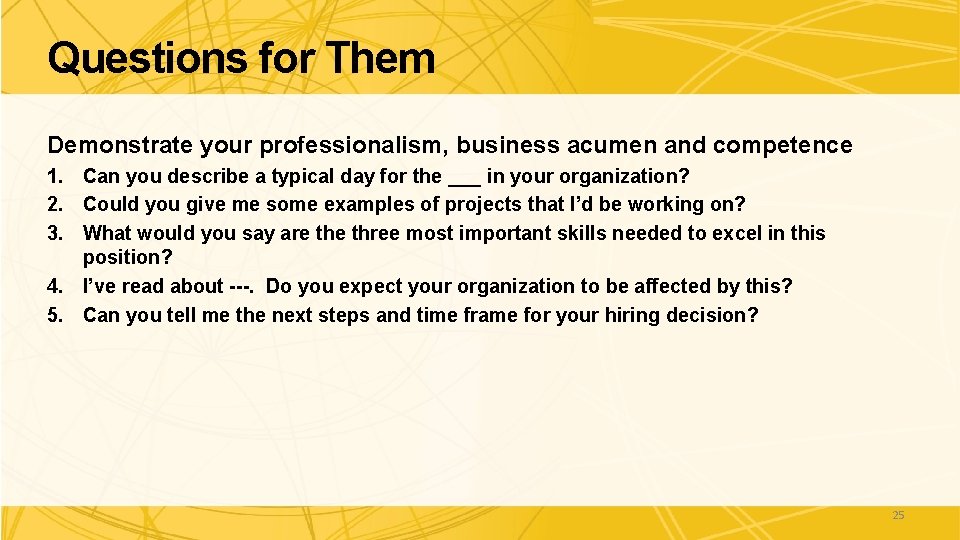 Questions for Them

Demonstrate your professionalism, business acumen and competence

1. Can you describe a typical day for the ___ in your organization?
2. Could you give me some examples of projects that I'd be working on?
3. What would you say are the three most important skills needed to excel in this position?
4. I've read about ---. Do you expect your organization to be affected by this?
5. Can you tell me the next steps and time frame for your hiring decision?

25